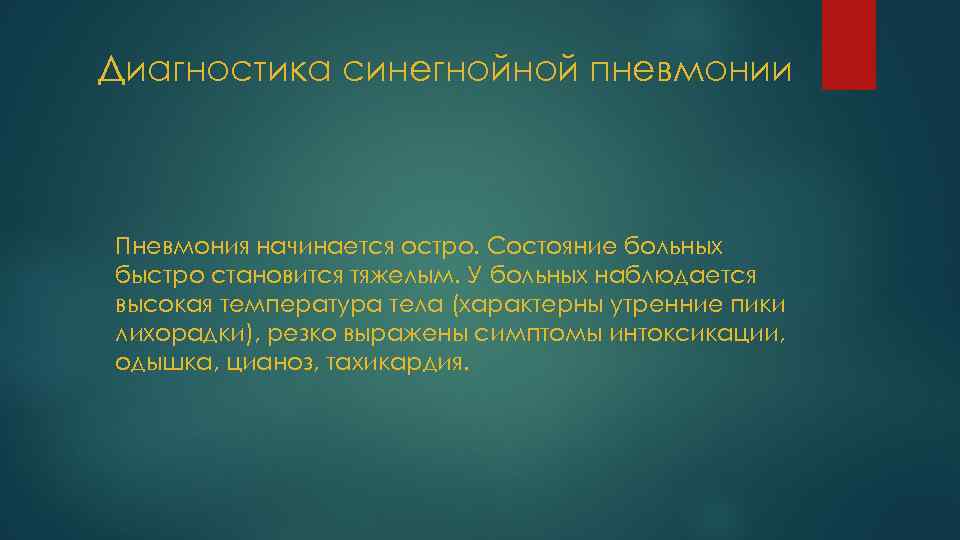 Диагностика синегнойной пневмонии

Пневмония начинается остро. Состояние больных быстро становится тяжелым. У больных наблюдается высокая температура тела (характерны утренние пики лихорадки), резко выражены симптомы интоксикации, одышка, цианоз, тахикардия.